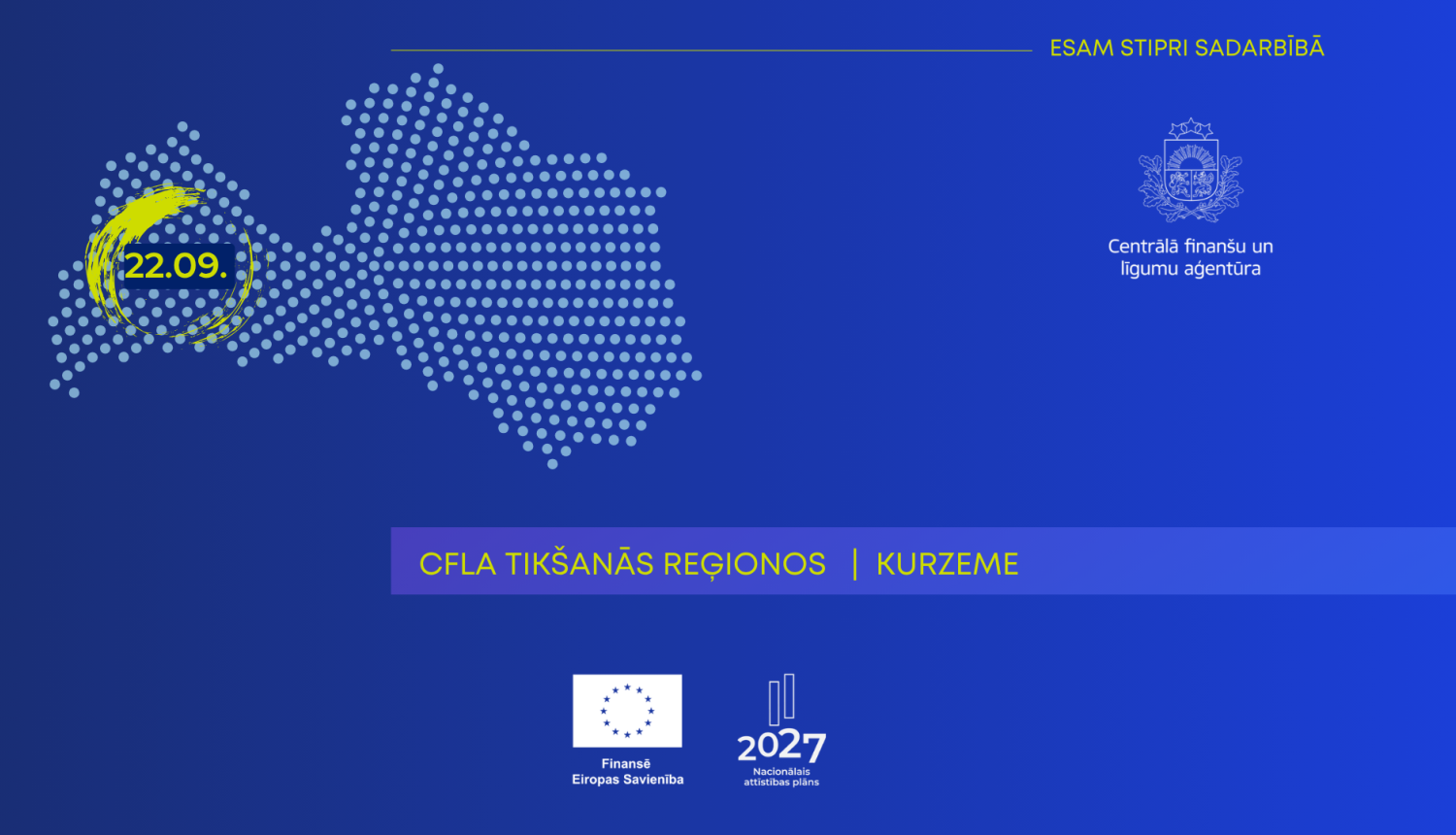 ESAM STIPRI SADARBĪBĀ

22.09.

Centrālā finanšu un līgumu aģentūra

CFLA TIKŠANĀS REĢIONOS | KURZEME

Finansē Eiropas Savienība

2027
Nacionālais attīstības plāns